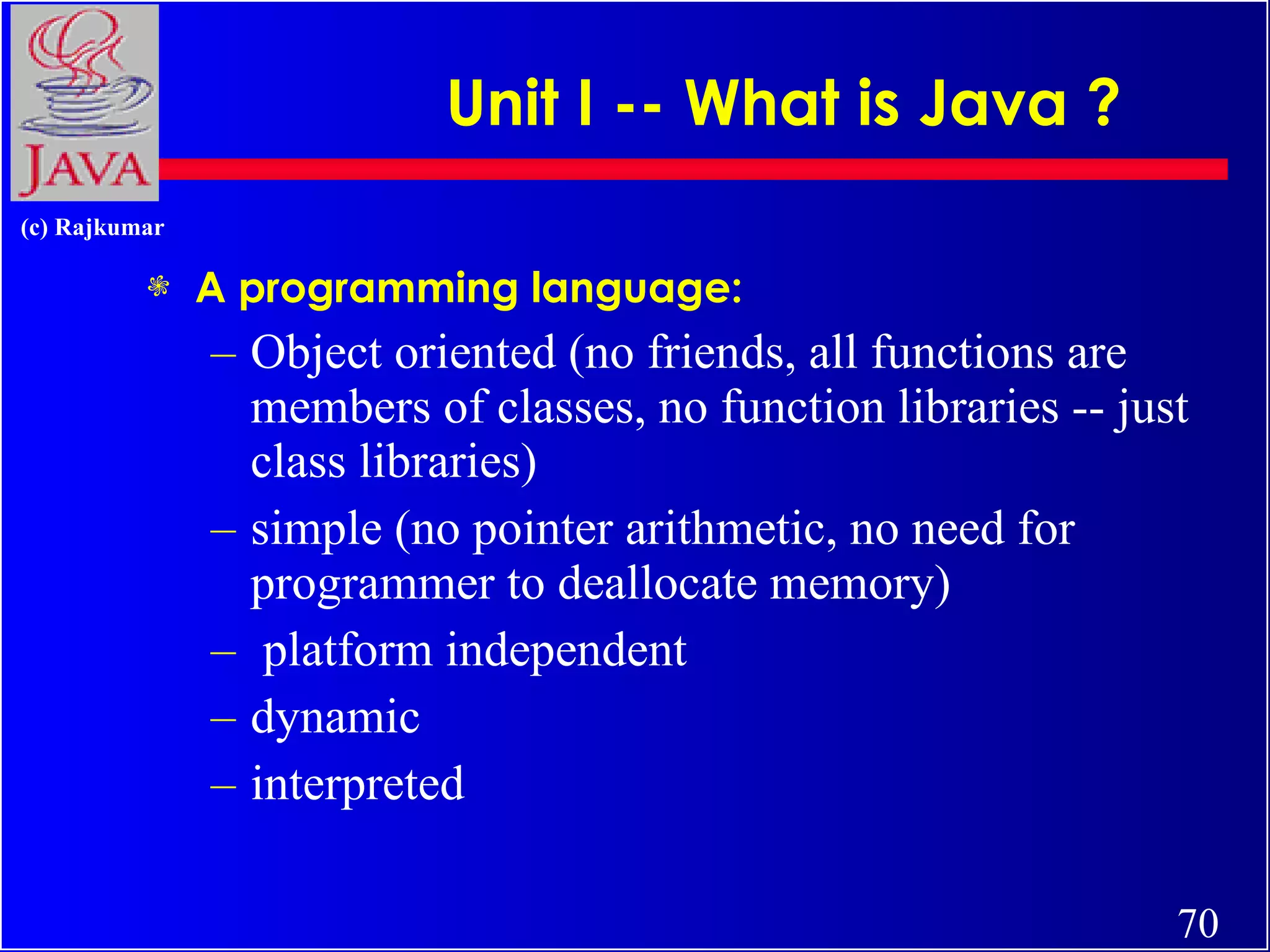 JAVA

Unit I -- What is Java ?

(c) Rajkumar

A programming language:

– Object oriented (no friends, all functions are members of classes, no function libraries -- just class libraries)

– simple (no pointer arithmetic, no need for programmer to deallocate memory)

– platform independent

– dynamic

– interpreted

70